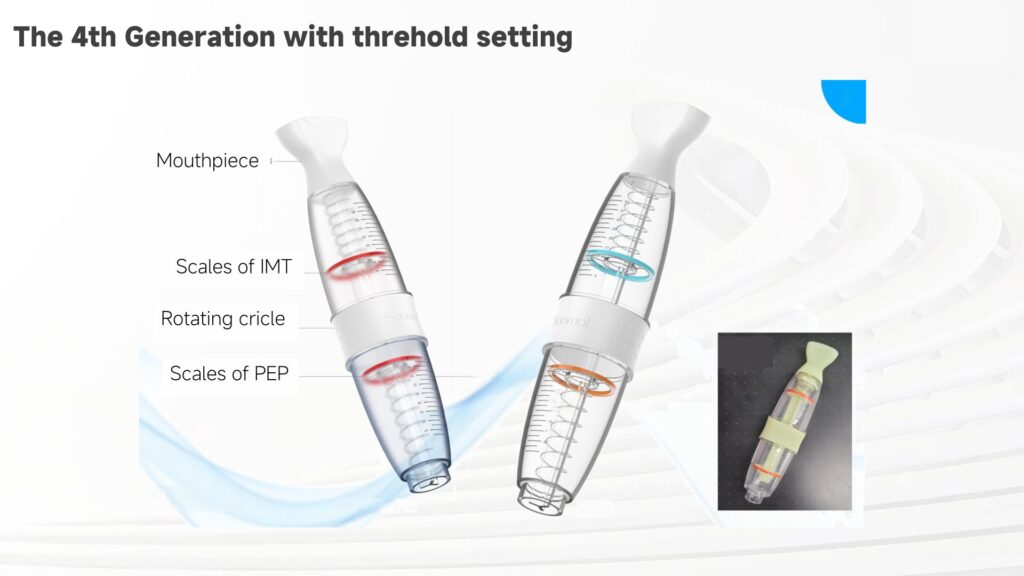 The 4th Generation with threhold setting

Mouthpiece

Scales of IMT

Rotating cricle

Scales of PEP